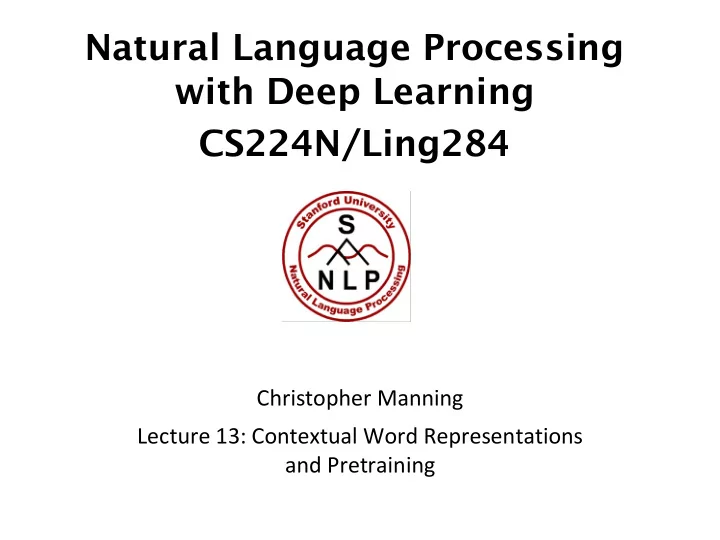 Natural Language Processing with Deep Learning
CS224N/Ling284

Stanford University
S
NLP
Natural Language Processing

Christopher Manning

Lecture 13: Contextual Word Representations and Pretraining